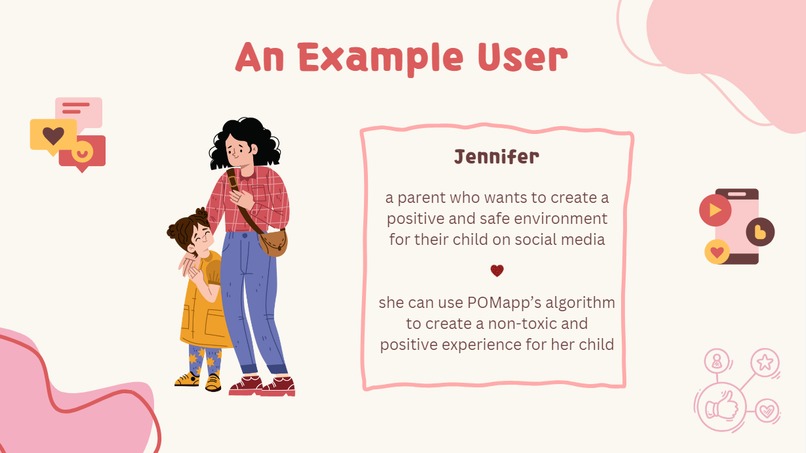 An Example User

Jennifer

a parent who wants to create a positive and safe environment for their child on social media

she can use POMapp's algorithm to create a non-toxic and positive experience for her child